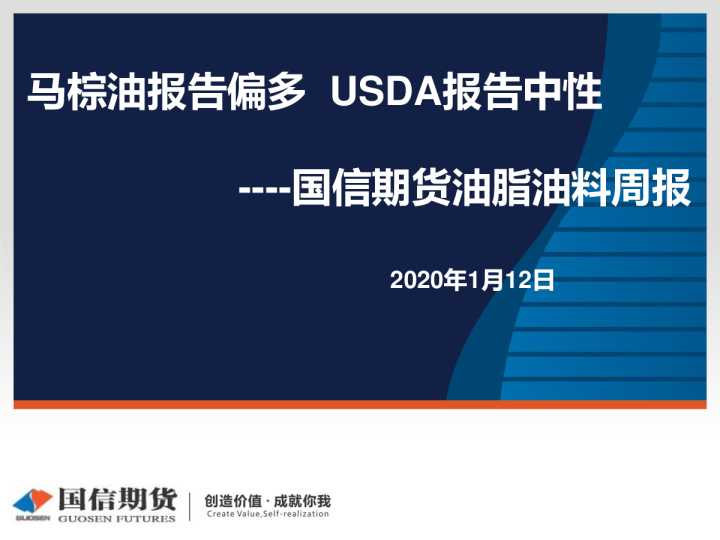 马棕油报告偏多 USDA报告中性

----国信期货油脂油料周报

2020年1月12日

GUOSEN 国信期货 GUOSEN FUTURES

创造价值 · 成就你我
Create Value,Self-realization